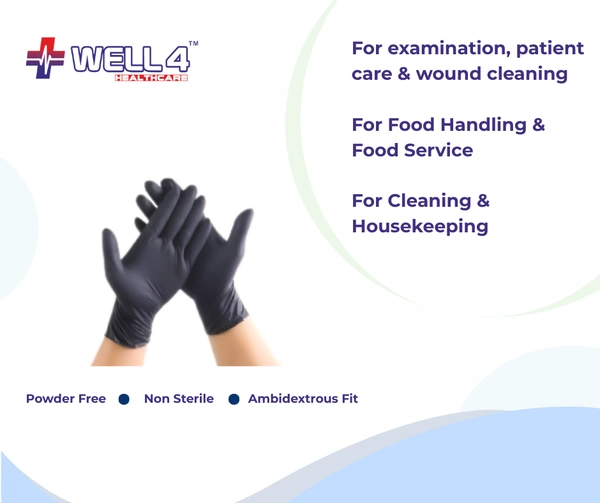 WELL 4™
HEALTHCARE

For examination, patient care & wound cleaning

For Food Handling & Food Service

For Cleaning & Housekeeping

Powder Free ● Non Sterile ● Ambidextrous Fit